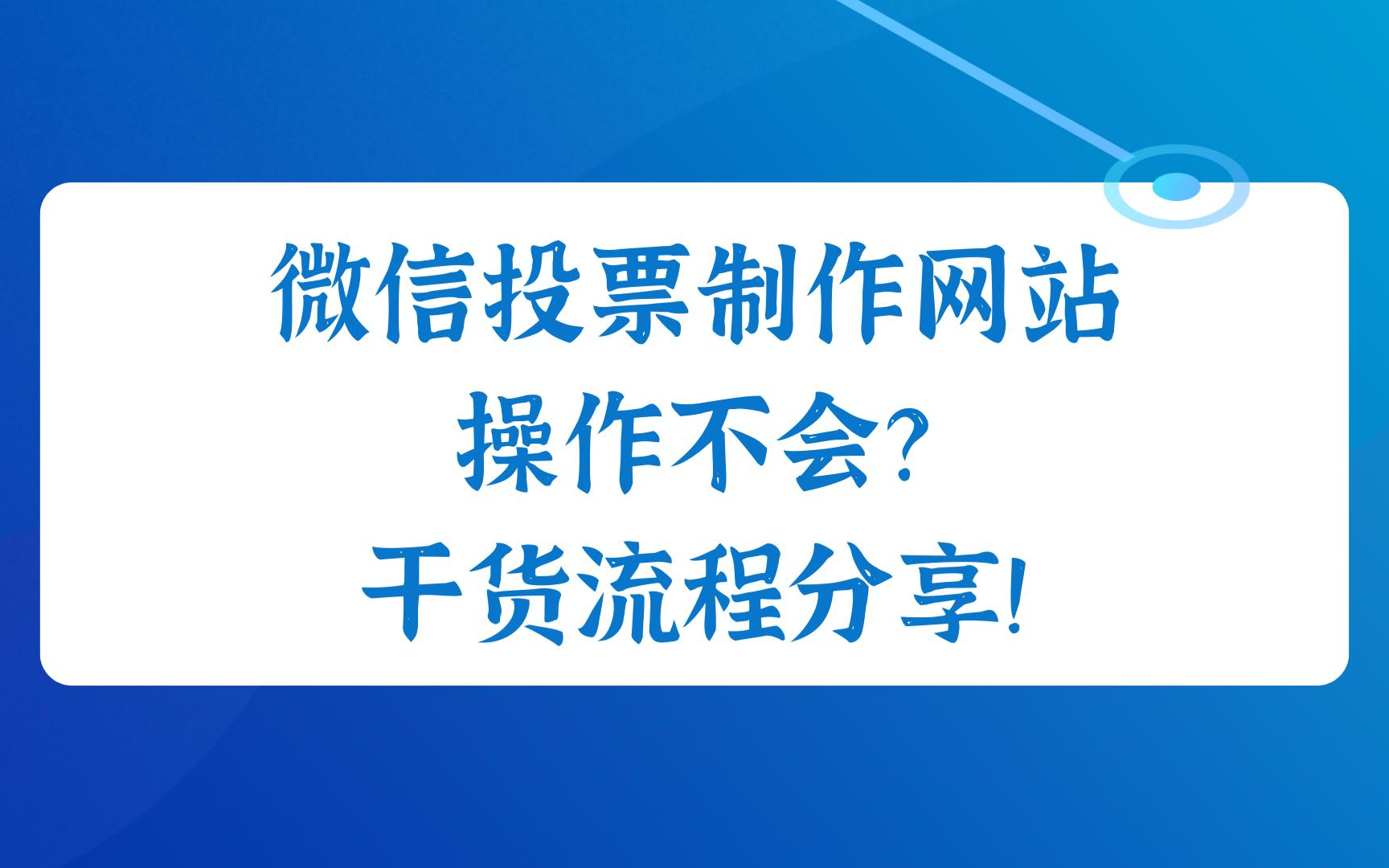 微信投票制作网站
操作不会?
干货流程分享!